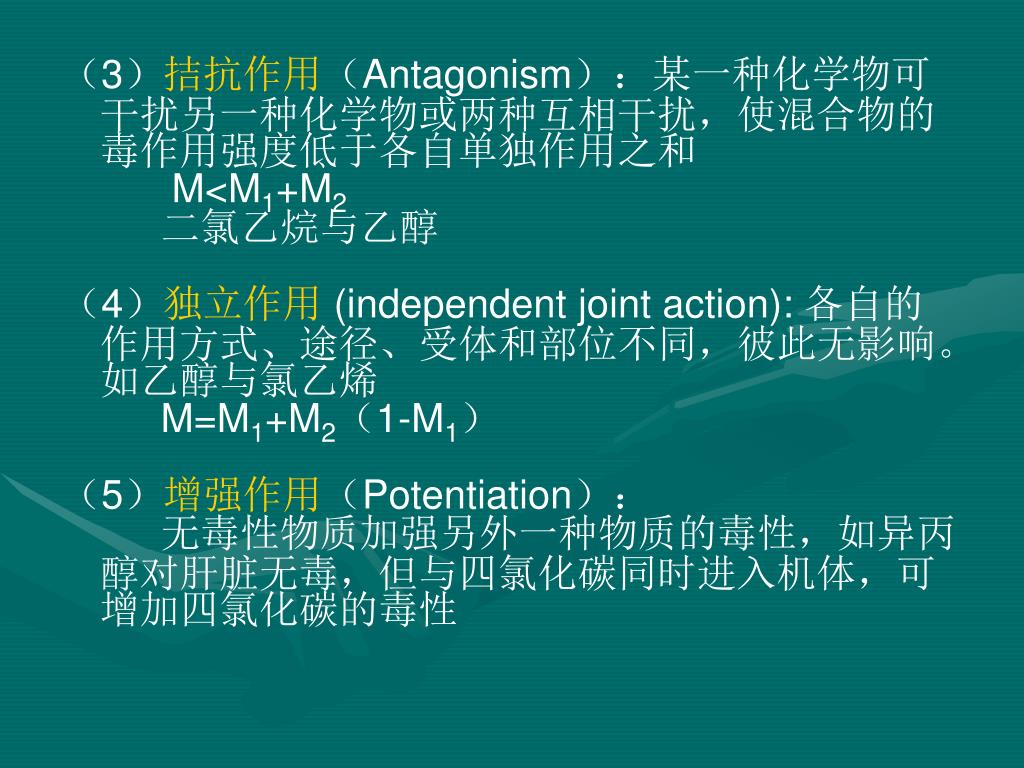 （3）拮抗作用（Antagonism）：某一种化学物可干扰另一种化学物或两种互相干扰，使混合物的毒作用强度低于各自单独作用之和

$M<M_1+M_2$

二氯乙烷与乙醇

（4）独立作用 (independent joint action): 各自的作用方式、途径、受体和部位不同，彼此无影响。如乙醇与氯乙烯

$M=M_1+M_2（1-M_1）$

（5）增强作用（Potentiation）：

无毒性物质加强另外一种物质的毒性，如异丙醇对肝脏无毒，但与四氯化碳同时进入机体，可增加四氯化碳的毒性